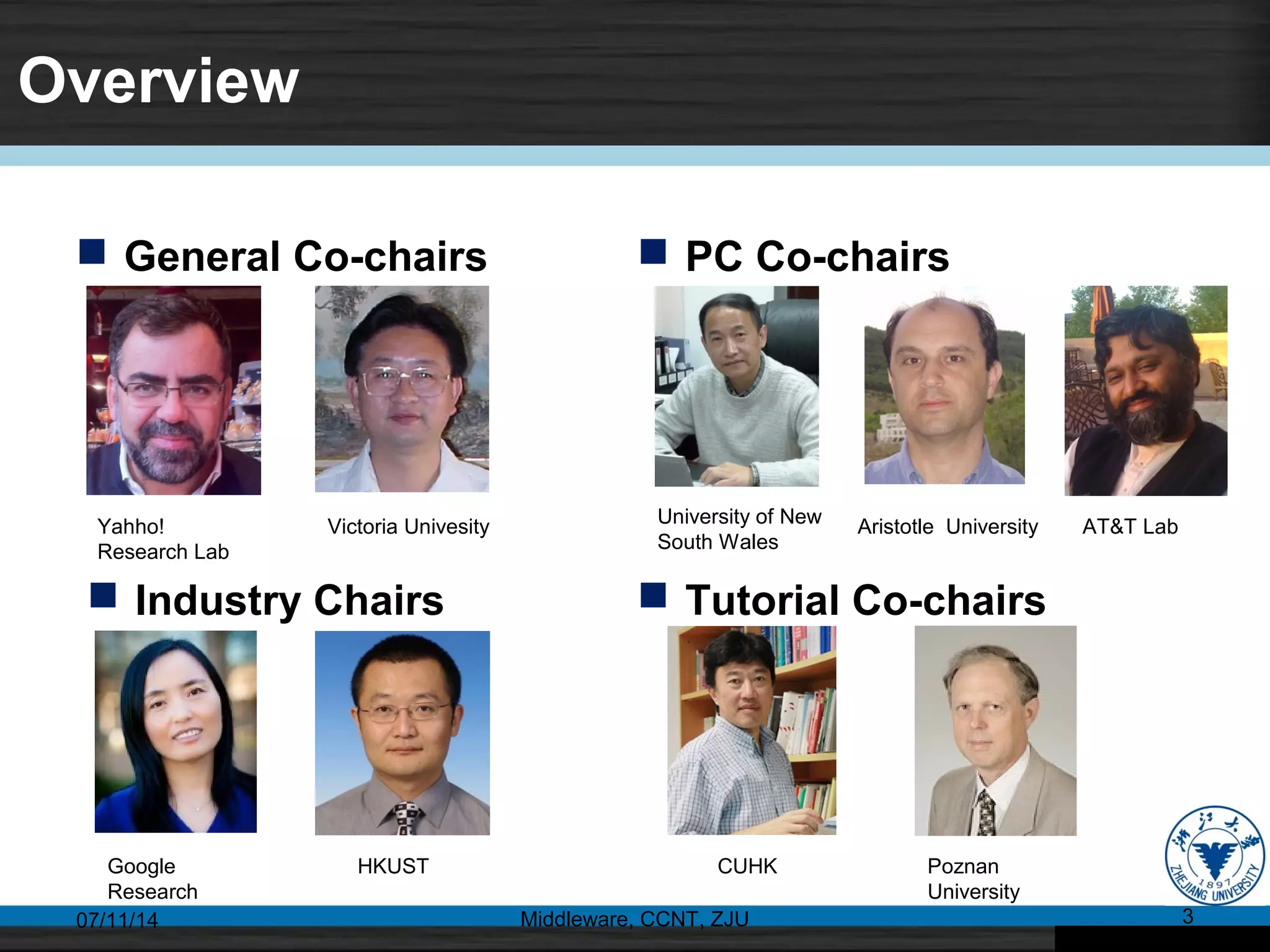 Overview

General Co-chairs

Yahho! Research Lab

Victoria Univesity

PC Co-chairs

University of New South Wales

Aristotle University

AT&T Lab

Industry Chairs

Google Research

HKUST

Tutorial Co-chairs

CUHK

Poznan University

浙江大學 1897 ZHEJIANG UNIVERSITY

07/11/14

Middleware, CCNT, ZJU

3